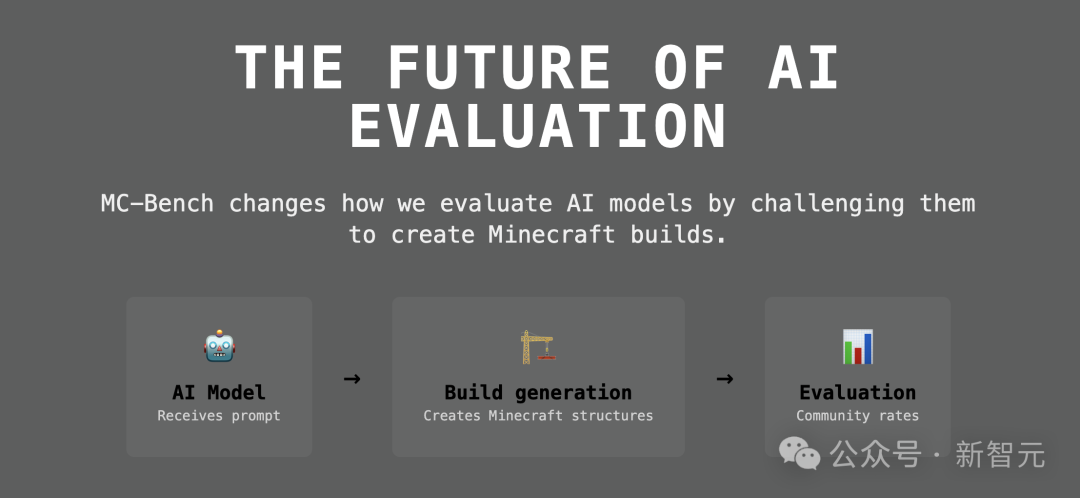 THE FUTURE OF AI EVALUATION

MC-Bench changes how we evaluate AI models by challenging them to create Minecraft builds.

AI Model
Receives prompt

→

Build generation
Creates Minecraft structures

→

Evaluation
Community rates

公众号 · 新智元